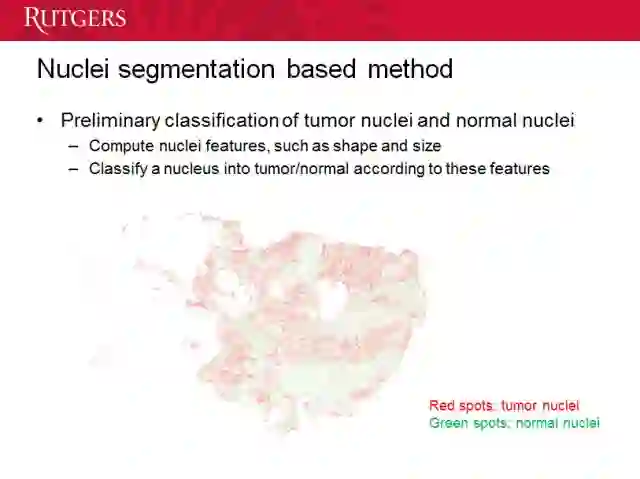 RUTGERS

Nuclei segmentation based method

• Preliminary classification of tumor nuclei and normal nuclei
– Compute nuclei features, such as shape and size
– Classify a nucleus into tumor/normal according to these features

Red spots: tumor nuclei
Green spots: normal nuclei